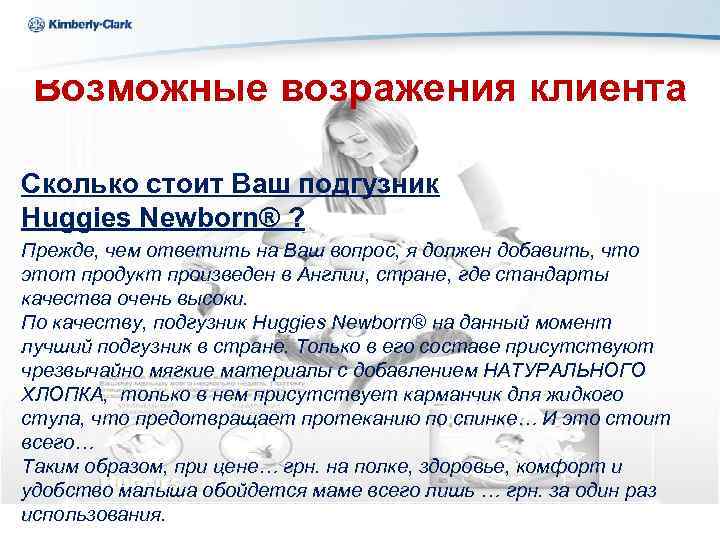 Kimberly-Clark

Возможные возражения клиента

Сколько стоит Ваш подгузник Huggies Newborn® ?

Прежде, чем ответить на Ваш вопрос, я должен добавить, что этот продукт произведен в Англии, стране, где стандарты качества очень высоки.
По качеству, подгузник Huggies Newborn® на данный момент лучший подгузник в стране. Только в его составе присутствуют чрезвычайно мягкие материалы с добавлением НАТУРАЛЬНОГО ХЛОПКА, только в нем присутствует карманчик для жидкого стула, что предотвращает протеканию по спинке… И это стоит всего…
Таким образом, при цене… грн. на полке, здоровье, комфорт и удобство малыша обойдется маме всего лишь … грн. за один раз использования.